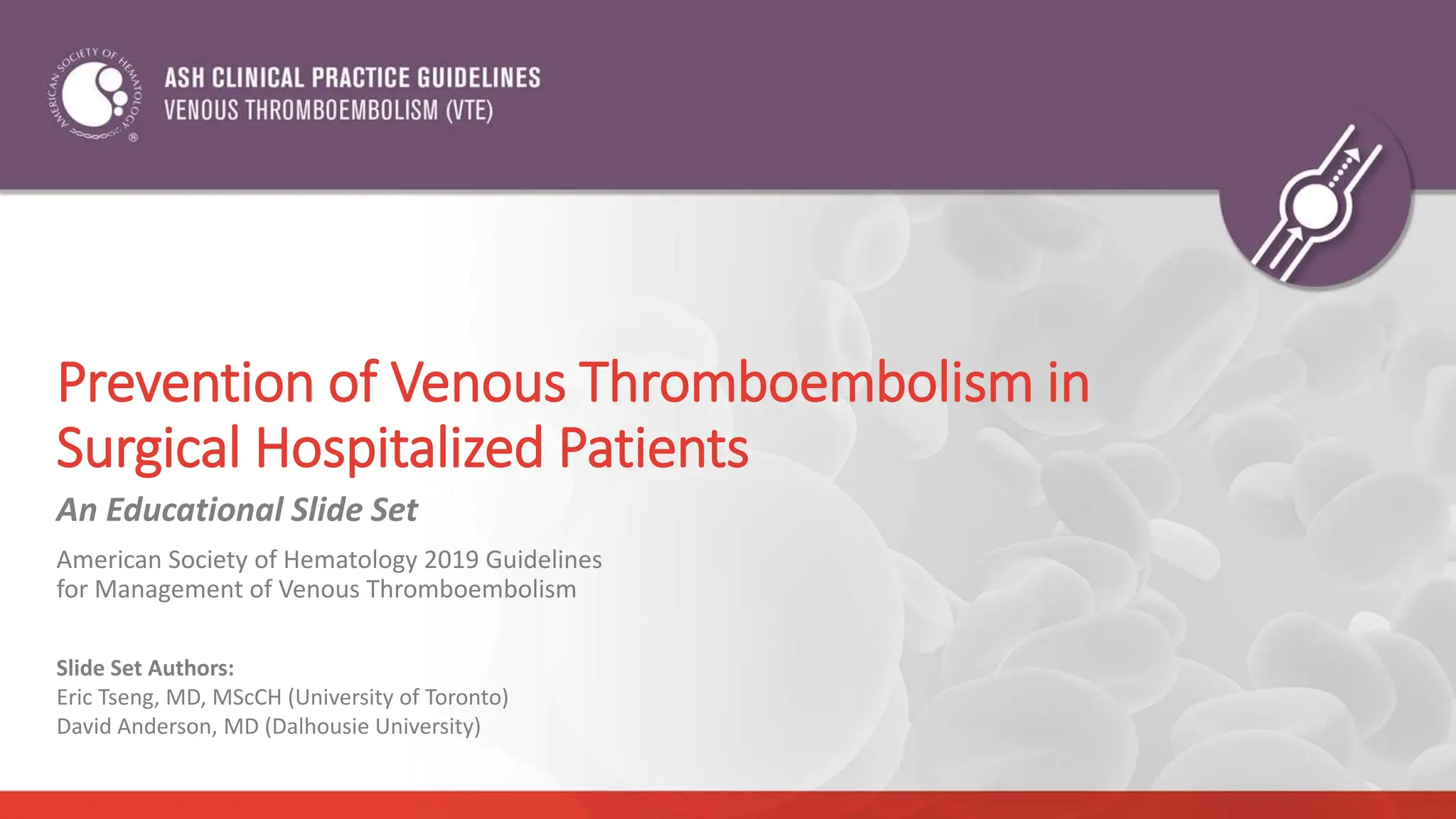 AMERICAN SOCIETY OF HEMATOLOGY ®

ASH CLINICAL PRACTICE GUIDELINES
VENOUS THROMBOEMBOLISM (VTE)

Prevention of Venous Thromboembolism in Surgical Hospitalized Patients

An Educational Slide Set

American Society of Hematology 2019 Guidelines for Management of Venous Thromboembolism

Slide Set Authors:
Eric Tseng, MD, MScCH (University of Toronto)
David Anderson, MD (Dalhousie University)